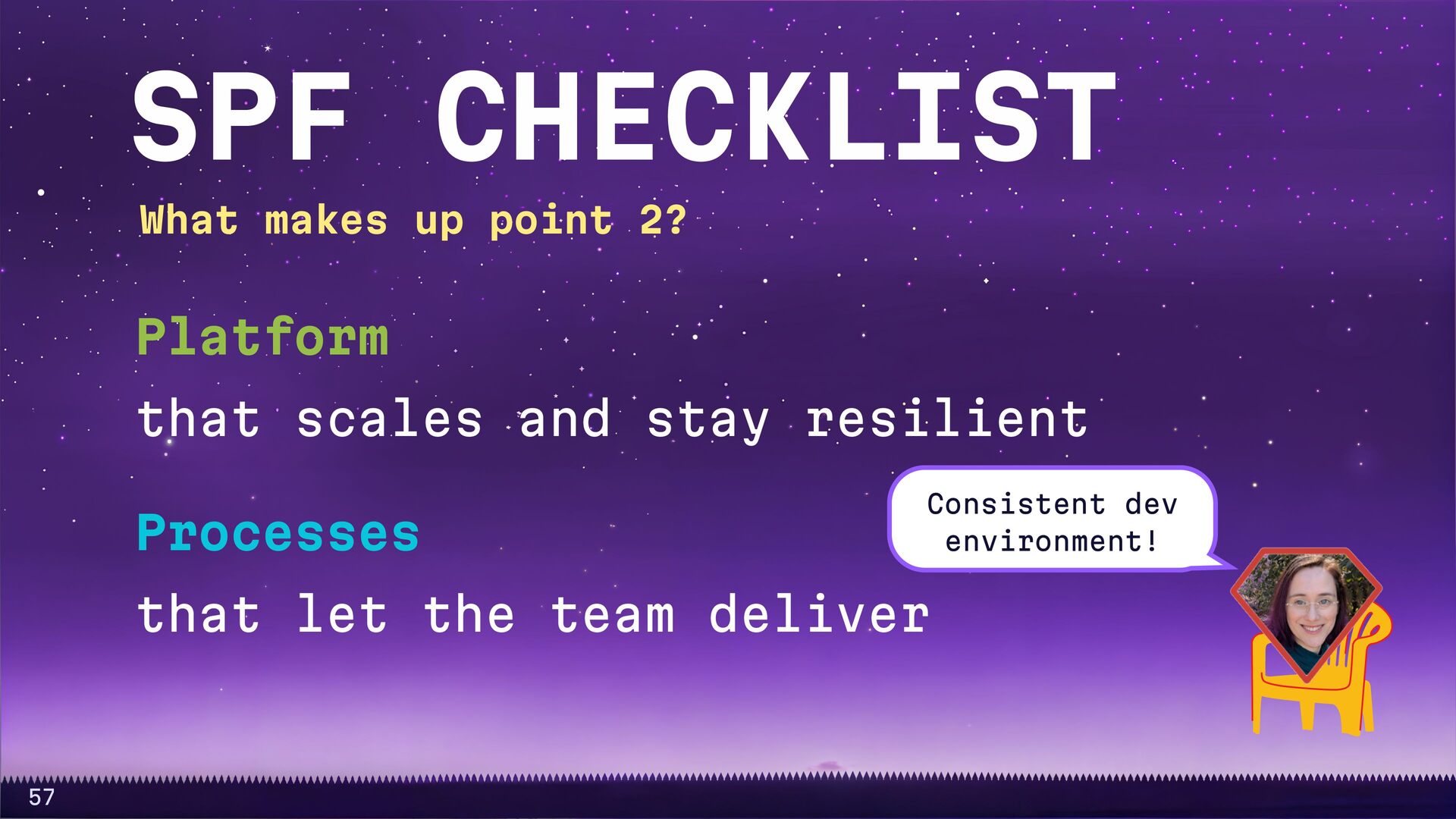 SPF CHECKLIST

What makes up point 2?

Platform

that scales and stay resilient

Processes

that let the team deliver

Consistent dev environment!

57